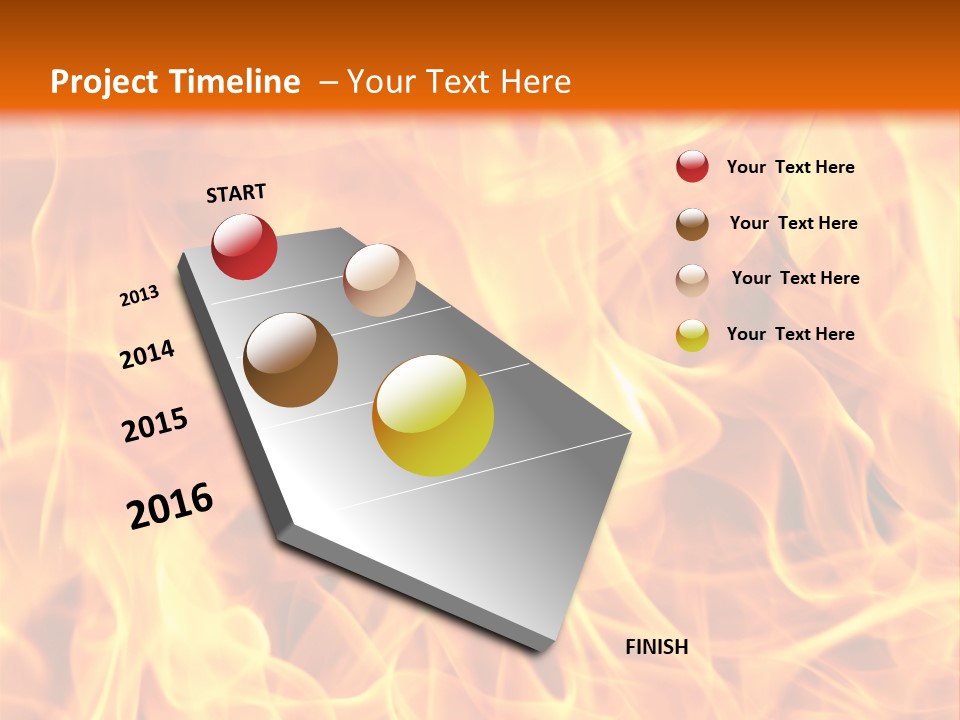 Project Timeline – Your Text Here

START

2013

2014

2015

2016

FINISH

Your Text Here

Your Text Here

Your Text Here

Your Text Here